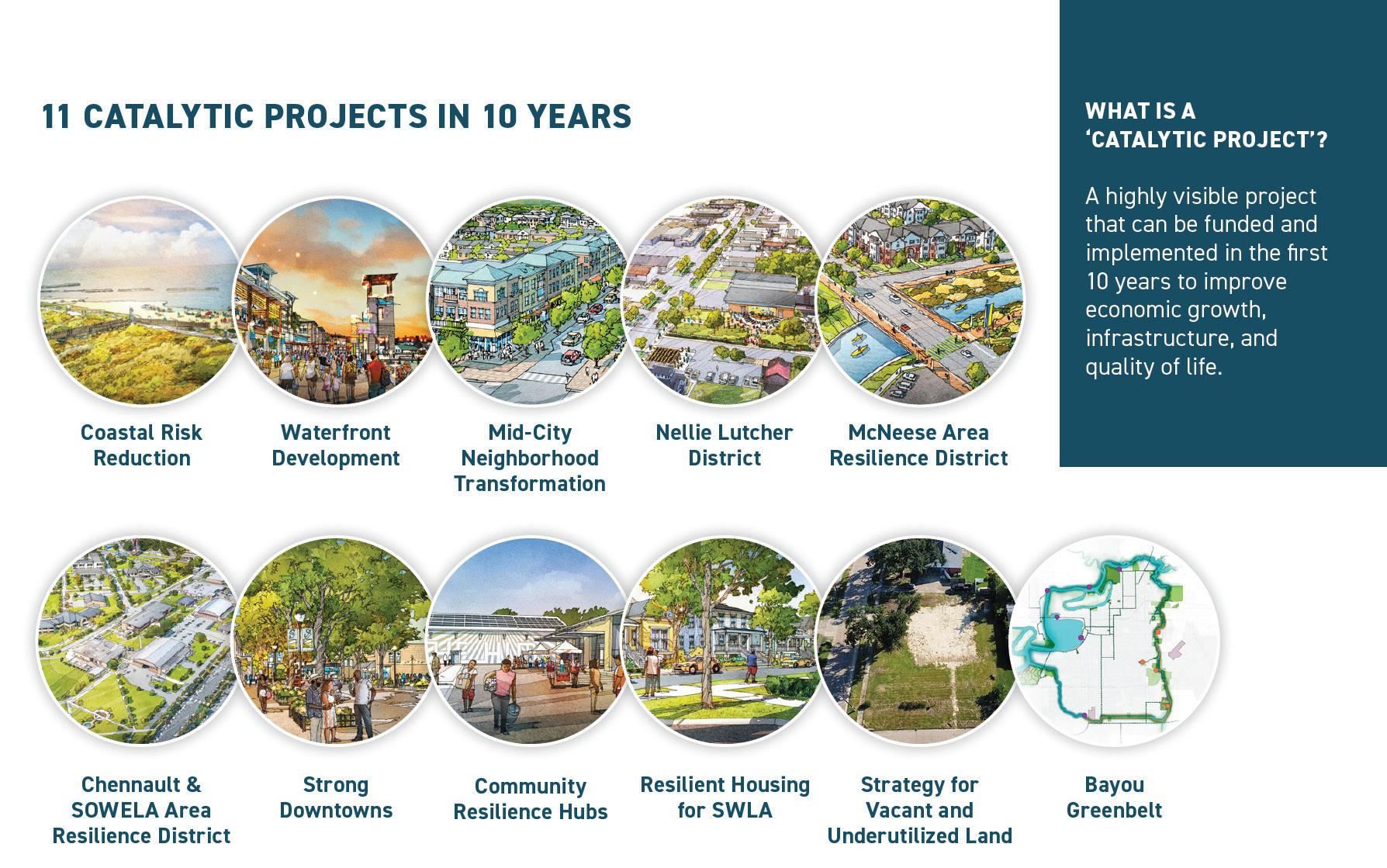 11 CATALYTIC PROJECTS IN 10 YEARS

Coastal Risk Reduction

Waterfront Development

Mid-City Neighborhood Transformation

Nellie Lutcher District

McNeese Area Resilience District

Chennault & SOWELA Area Resilience District

Strong Downtowns

Community Resilience Hubs

Resilient Housing for SWLA

Strategy for Vacant and Underutilized Land

Bayou Greenbelt

WHAT IS A 'CATALYTIC PROJECT'?

A highly visible project that can be funded and implemented in the first 10 years to improve economic growth, infrastructure, and quality of life.